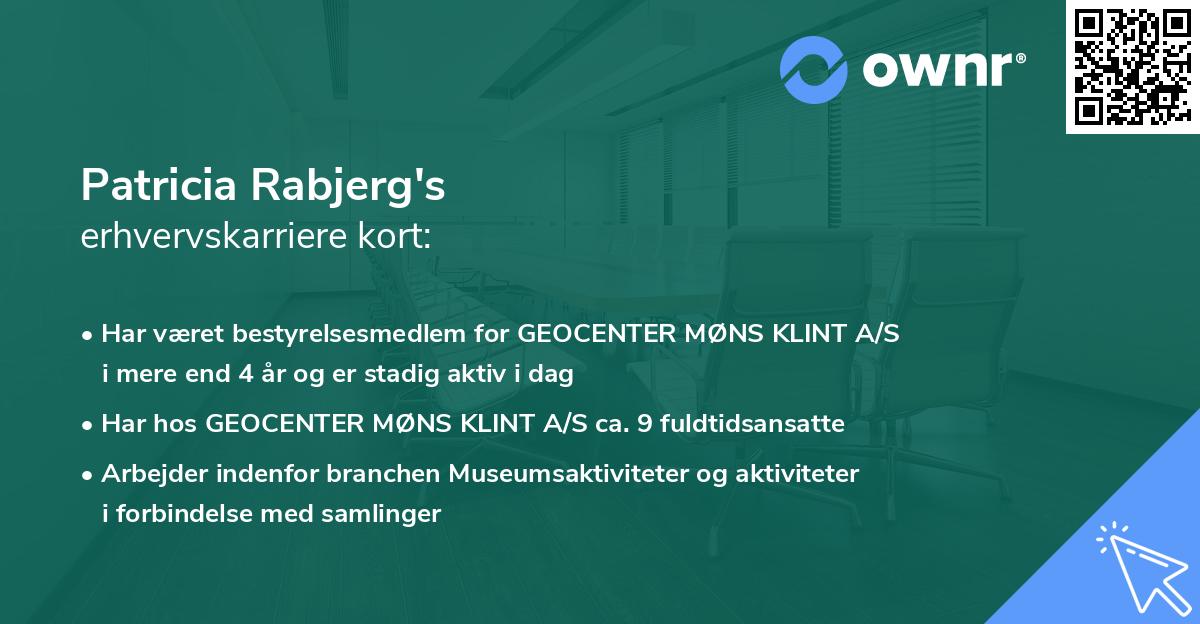 ownr®

Patricia Rabjerg's
erhvervskarriere kort:

• Har været bestyrelsesmedlem for GEOCENTER MØNS KLINT A/S i mere end 4 år og er stadig aktiv i dag

• Har hos GEOCENTER MØNS KLINT A/S ca. 9 fuldtidsansatte

• Arbejder indenfor branchen Museumsaktiviteter og aktiviteter i forbindelse med samlinger